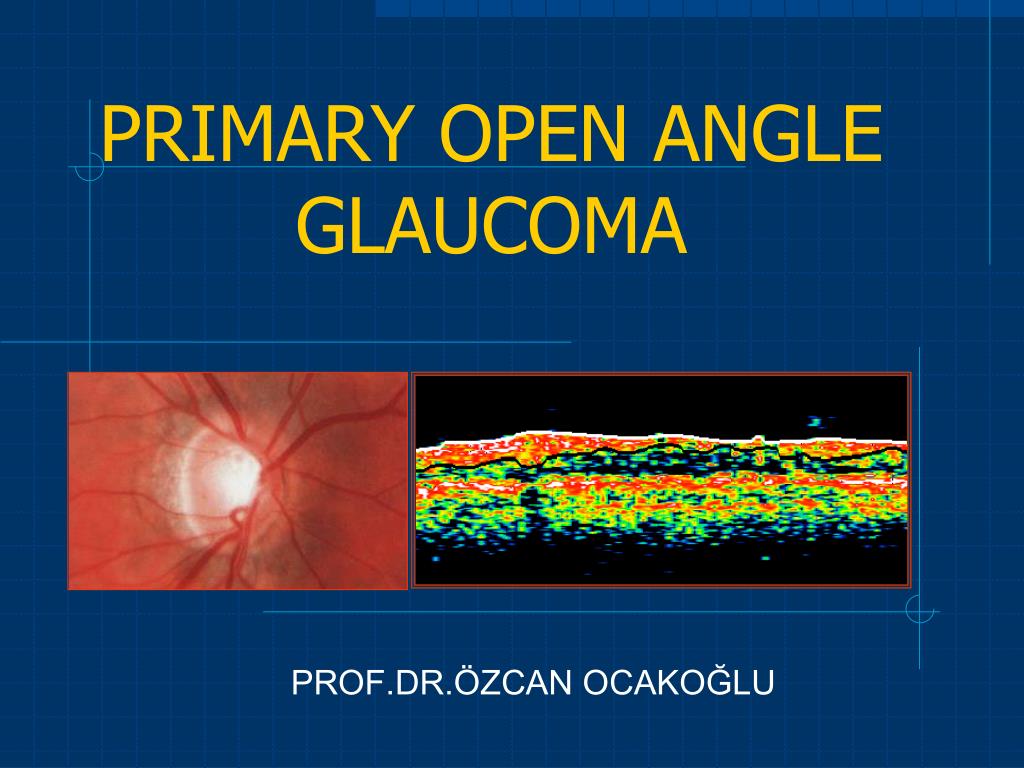 PRIMARY OPEN ANGLE GLAUCOMA

PROF.DR.ÖZCAN OCAKOĞLU